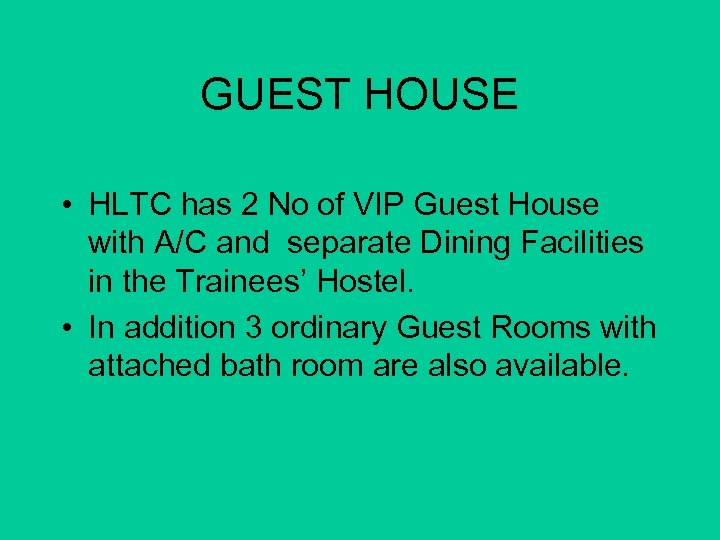 GUEST HOUSE

• HLTC has 2 No of VIP Guest House with A/C and separate Dining Facilities in the Trainees' Hostel.
• In addition 3 ordinary Guest Rooms with attached bath room are also available.